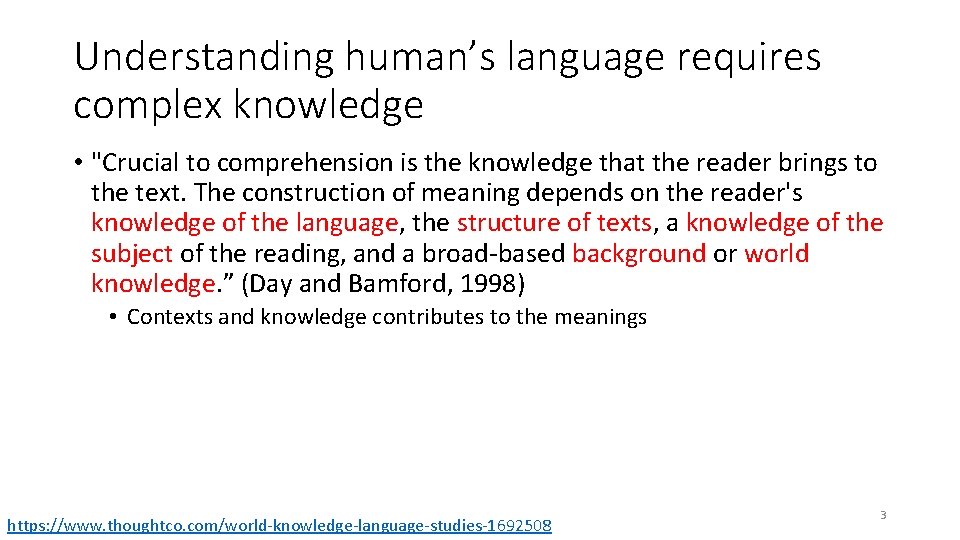 Understanding human’s language requires complex knowledge

• "Crucial to comprehension is the knowledge that the reader brings to the text. The construction of meaning depends on the reader's knowledge of the language, the structure of texts, a knowledge of the subject of the reading, and a broad-based background or world knowledge.” (Day and Bamford, 1998)

• Contexts and knowledge contributes to the meanings

https://www.thoughtco.com/world-knowledge-language-studies-1692508

3